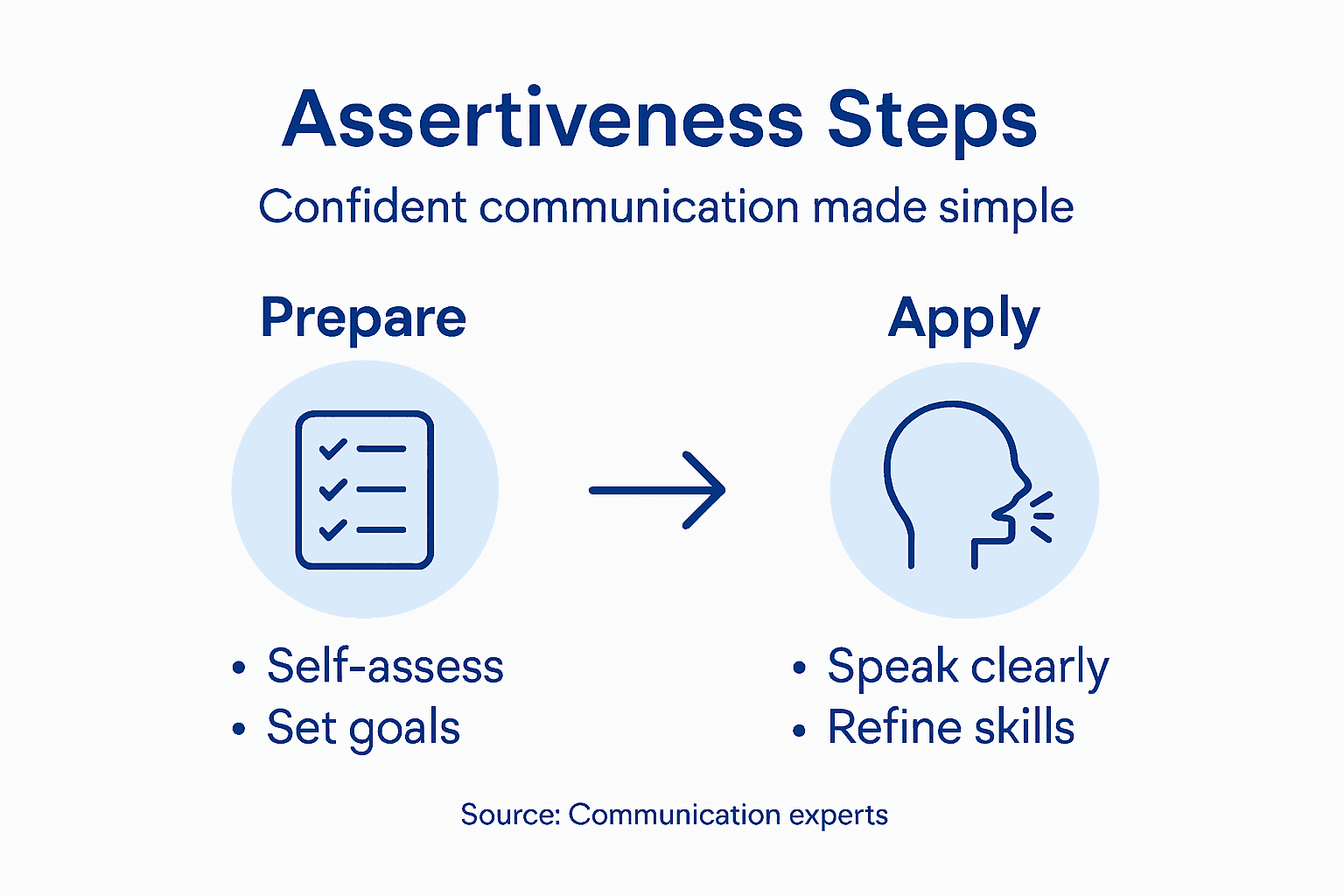 Assertiveness Steps

Confident communication made simple

Prepare

• Self-assess
• Set goals

Apply

• Speak clearly
• Refine skills

Source: Communication experts